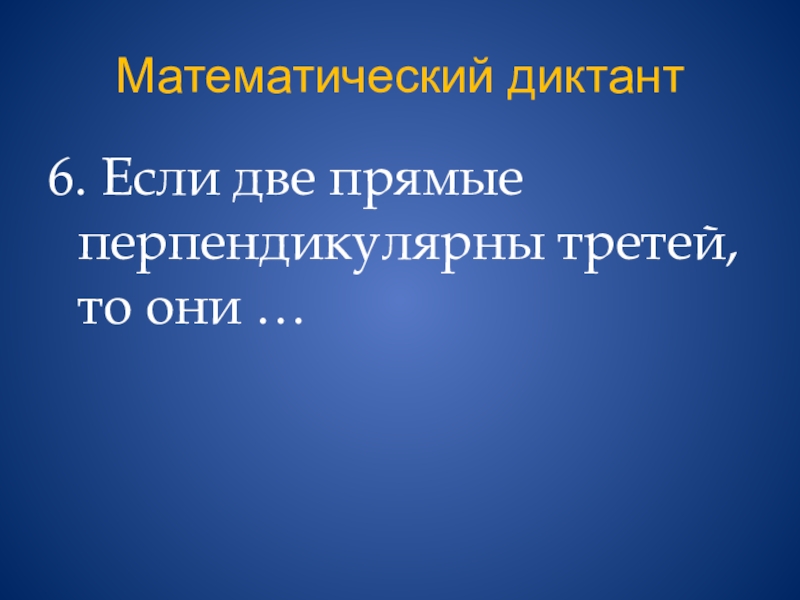 Математический диктант

6. Если две прямые перпендикулярны третей, то они …